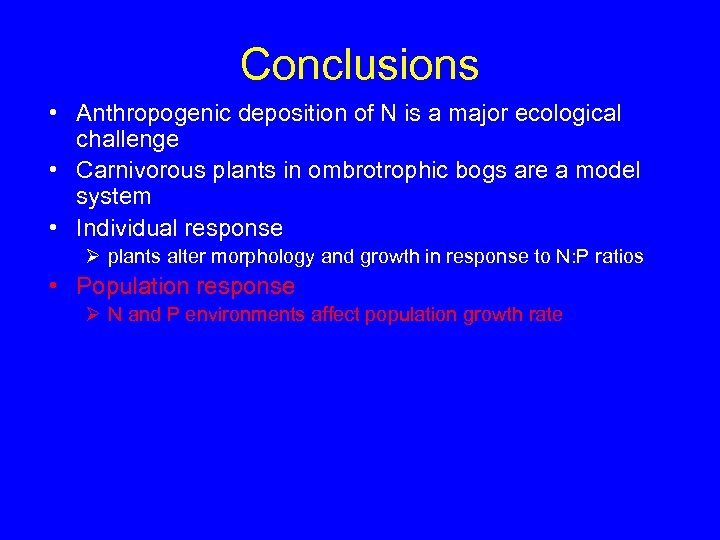 Conclusions

• Anthropogenic deposition of N is a major ecological challenge

• Carnivorous plants in ombrotrophic bogs are a model system

• Individual response
  ➢ plants alter morphology and growth in response to N:P ratios

• Population response
  ➢ N and P environments affect population growth rate